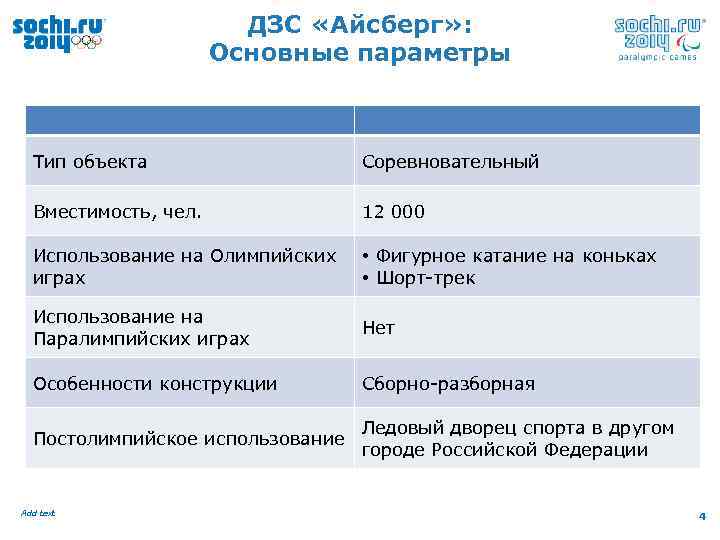 sochi.ru 2014

ДЗС «Айсберг»:
Основные параметры

sochi.ru 2014
paralympic games

| | |
|---|---|
| Тип объекта | Соревновательный |
| Вместимость, чел. | 12 000 |
| Использование на Олимпийских играх | • Фигурное катание на коньках • Шорт-трек |
| Использование на Паралимпийских играх | Нет |
| Особенности конструкции | Сборно-разборная |
| Постолимпийское использование | Ледовый дворец спорта в другом городе Российской Федерации |

Add text

4